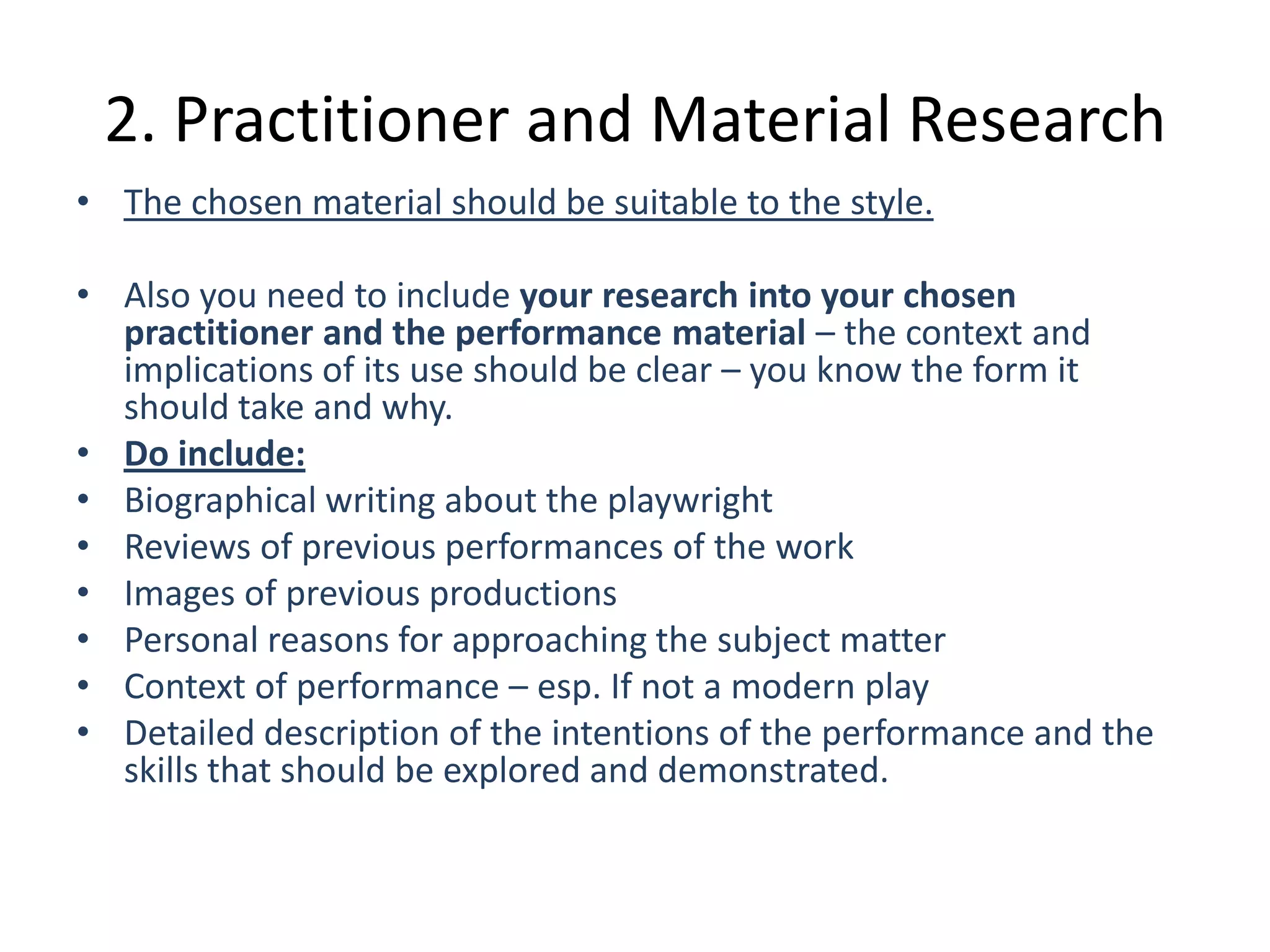 2. Practitioner and Material Research

• The chosen material should be suitable to the style.

• Also you need to include your research into your chosen practitioner and the performance material – the context and implications of its use should be clear – you know the form it should take and why.
• Do include:
• Biographical writing about the playwright
• Reviews of previous performances of the work
• Images of previous productions
• Personal reasons for approaching the subject matter
• Context of performance – esp. If not a modern play
• Detailed description of the intentions of the performance and the skills that should be explored and demonstrated.